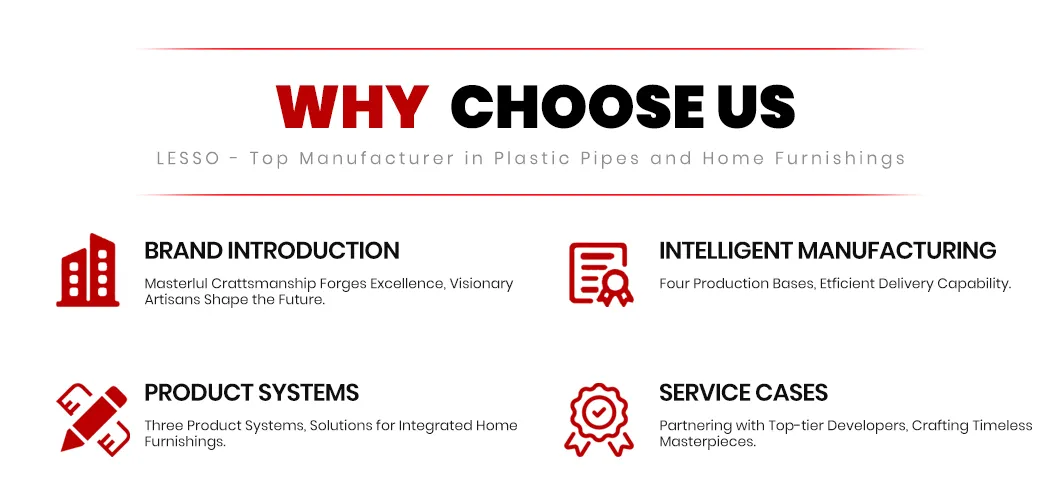 WHY CHOOSE US

LESSO - Top Manufacturer in Plastic Pipes and Home Furnishings

BRAND INTRODUCTION

Masterlul Crattsmanship Forges Excellence, Visionary Artisans Shape the Future.

INTELLIGENT MANUFACTURING

Four Production Bases, Etficient Delivery Capability.

PRODUCT SYSTEMS

Three Product Systems, Solutions for Integrated Home Furnishings.

SERVICE CASES

Partnering with Top-tier Developers, Crafting Timeless Masterpieces.